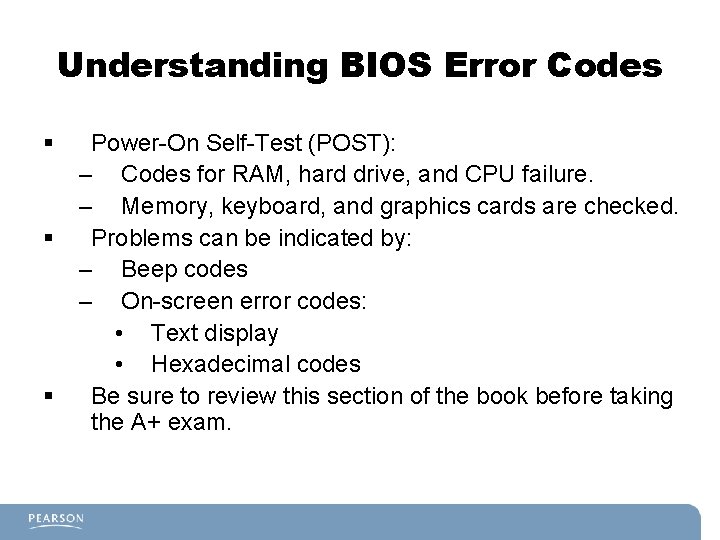 Understanding BIOS Error Codes

▪ Power-On Self-Test (POST):
– Codes for RAM, hard drive, and CPU failure.
– Memory, keyboard, and graphics cards are checked.
▪ Problems can be indicated by:
– Beep codes
– On-screen error codes:
• Text display
• Hexadecimal codes
▪ Be sure to review this section of the book before taking the A+ exam.

PEARSON